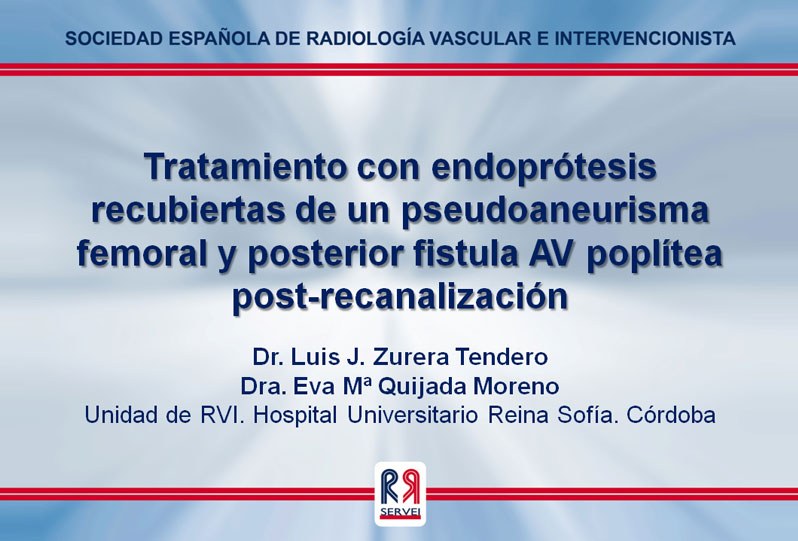 SOCIEDAD ESPAÑOLA DE RADIOLOGÍA VASCULAR E INTERVENCIONISTA

Tratamiento con endoprótesis recubiertas de un pseudoaneurisma femoral y posterior fistula AV poplítea post-recanalización

Dr. Luis J. Zurera Tendero
Dra. Eva Mª Quijada Moreno
Unidad de RVI. Hospital Universitario Reina Sofía. Córdoba

SERVEI